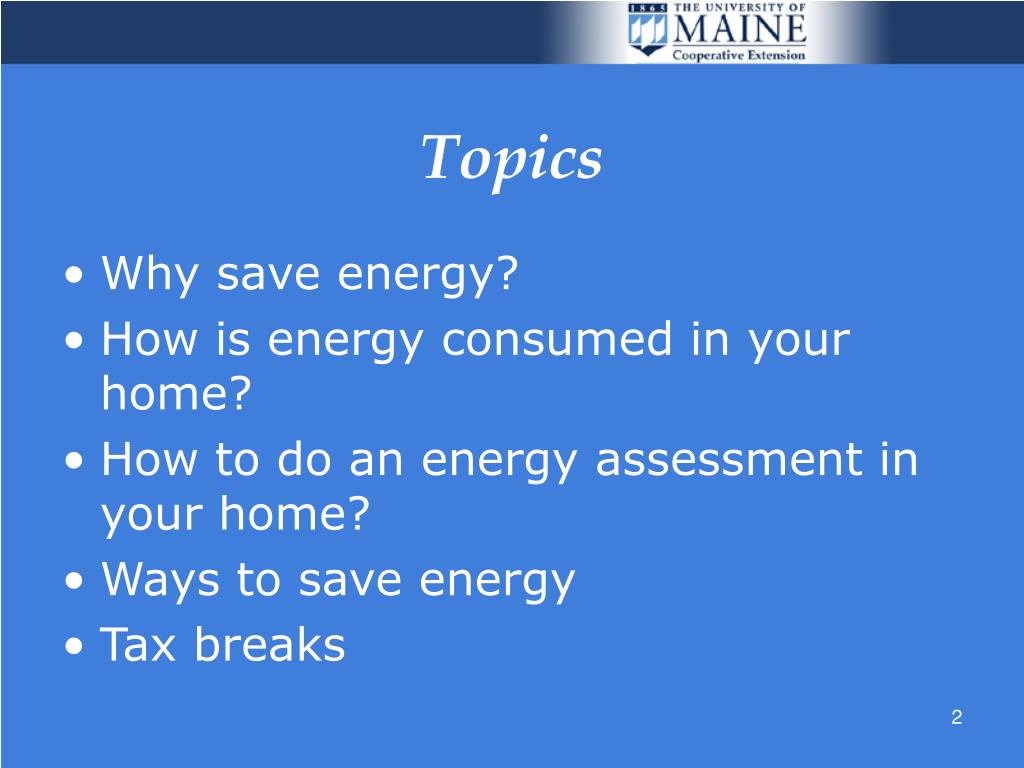 1865 THE UNIVERSITY OF MAINE
Cooperative Extension

Topics

• Why save energy?
• How is energy consumed in your home?
• How to do an energy assessment in your home?
• Ways to save energy
• Tax breaks

2